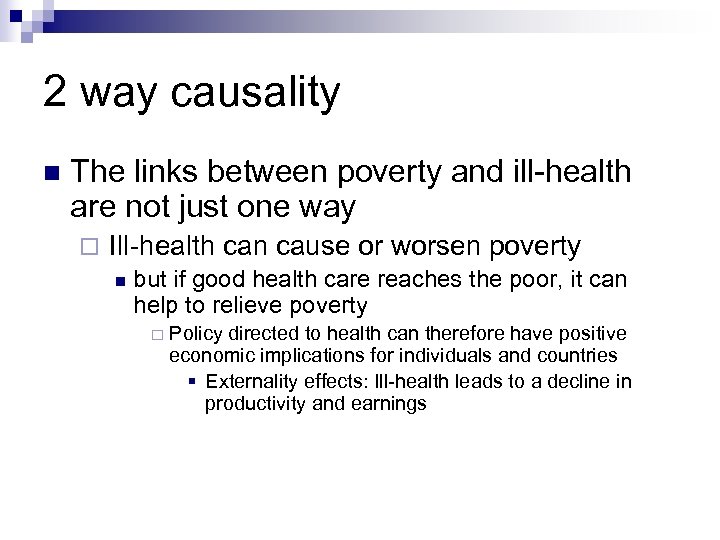 2 way causality

The links between poverty and ill-health are not just one way

Ill-health can cause or worsen poverty

but if good health care reaches the poor, it can help to relieve poverty

Policy directed to health can therefore have positive economic implications for individuals and countries

Externality effects: Ill-health leads to a decline in productivity and earnings